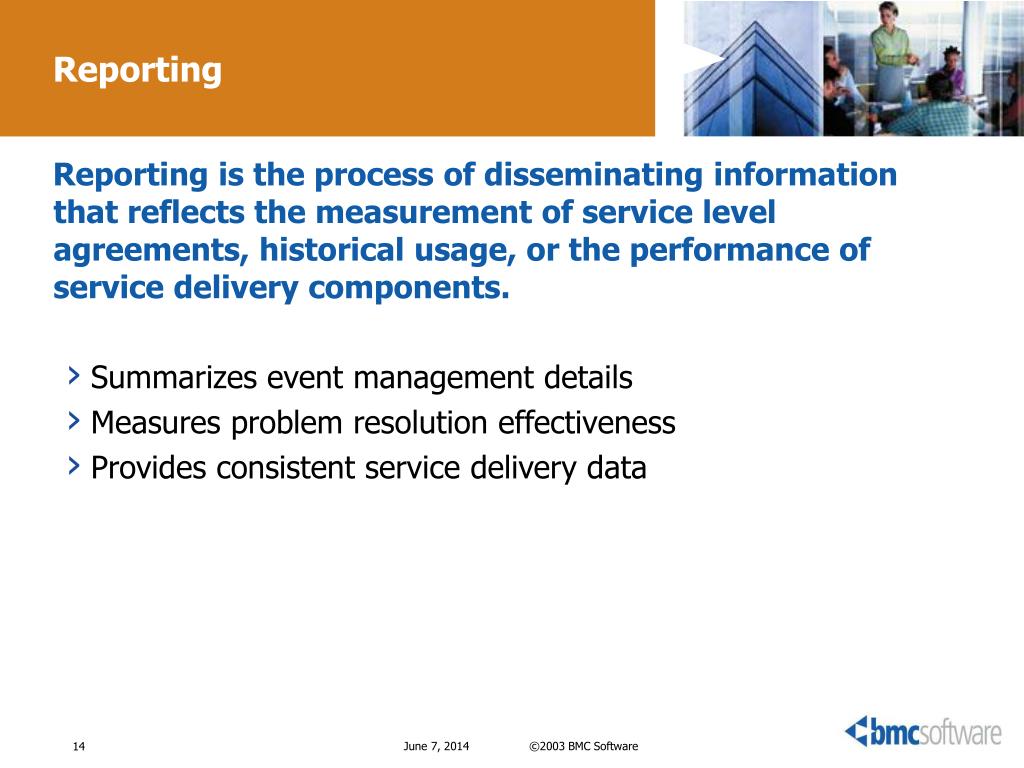 Reporting

Reporting is the process of disseminating information that reflects the measurement of service level agreements, historical usage, or the performance of service delivery components.

› Summarizes event management details
› Measures problem resolution effectiveness
› Provides consistent service delivery data

14

June 7, 2014

©2003 BMC Software

bmcsoftware